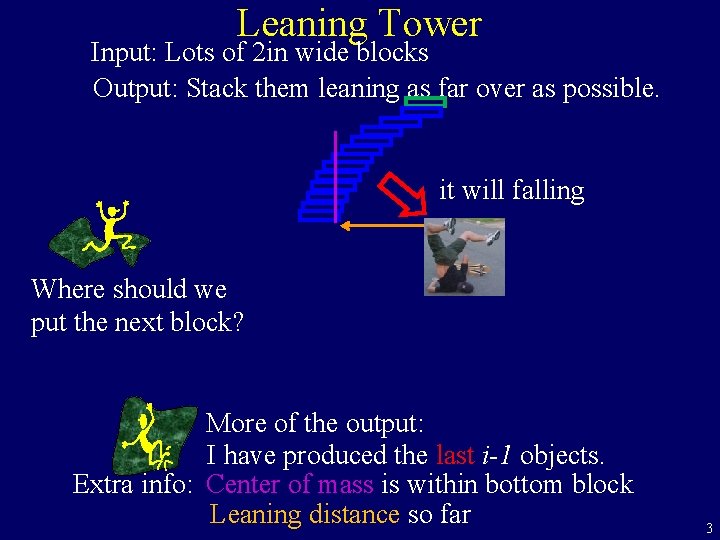 Leaning Tower

Input: Lots of 2in wide blocks

Output: Stack them leaning as far over as possible.

it will falling

Where should we put the next block?

More of the output:
I have produced the last $i$-$1$ objects.

Extra info: Center of mass is within bottom block
Leaning distance so far

3